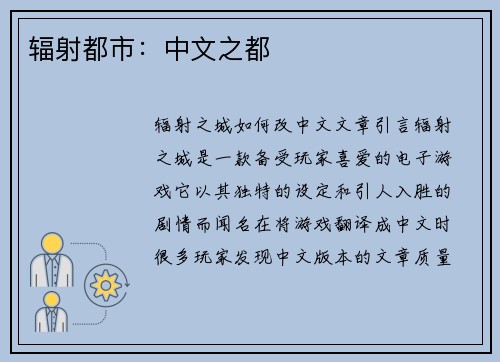 辐射都市：中文之都

辐射之城如何改中文文章引言辐射之城是一款备受玩家喜爱的电子游戏它以其独特的设定和引人入胜的剧情而闻名在将游戏翻译成中文时很多玩家发现中文版本的文章质量